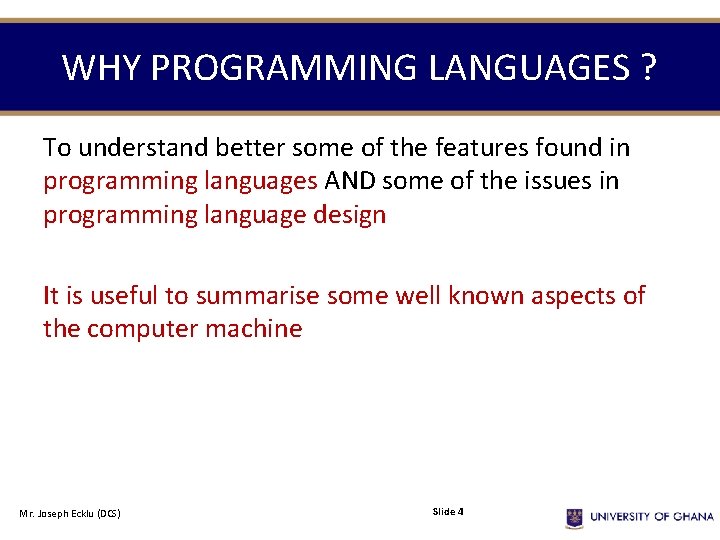 WHY PROGRAMMING LANGUAGES ?

To understand better some of the features found in programming languages AND some of the issues in programming language design

It is useful to summarise some well known aspects of the computer machine

Mr. Joseph Ecklu (DCS)

Slide 4

UNIVERSITY OF GHANA